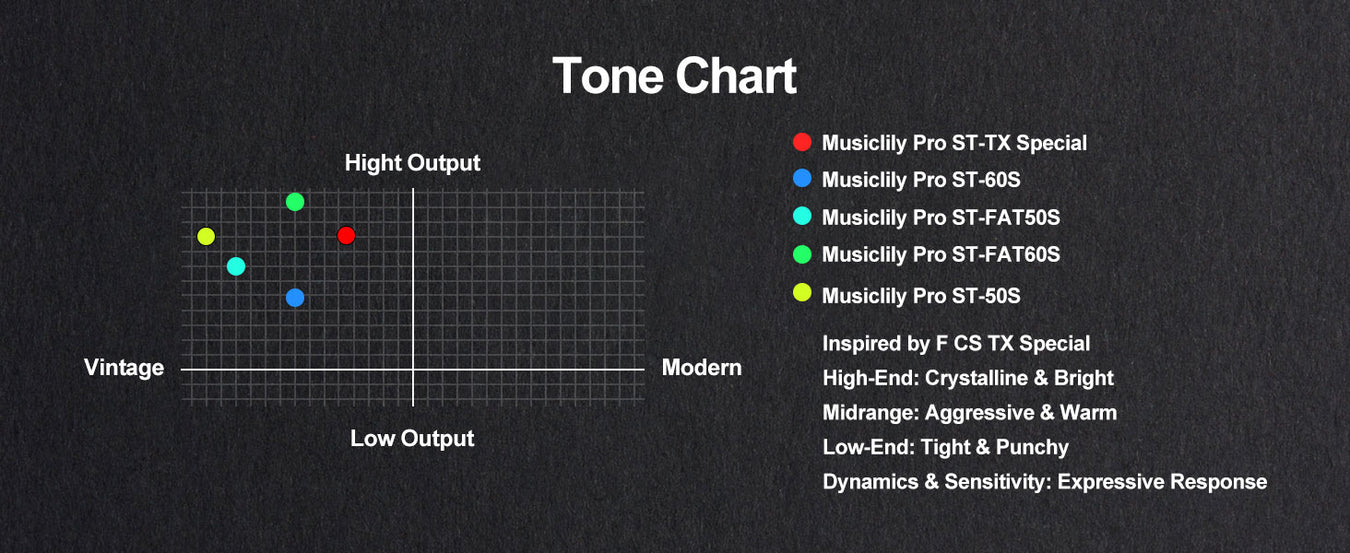 Tone Chart

Hight Output

Vintage

Modern

Low Output

Musiclily Pro ST-TX Special
Musiclily Pro ST-60S
Musiclily Pro ST-FAT50S
Musiclily Pro ST-FAT60S
Musiclily Pro ST-50S

Inspired by F CS TX Special
High-End: Crystalline & Bright
Midrange: Aggressive & Warm
Low-End: Tight & Punchy
Dynamics & Sensitivity: Expressive Response